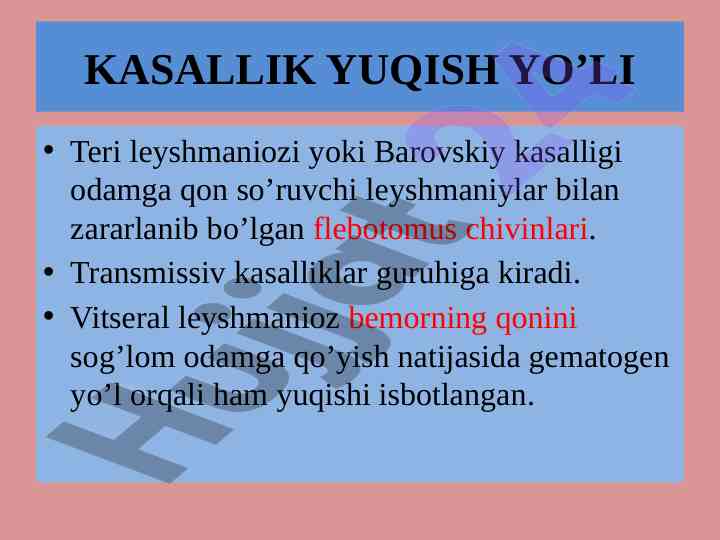 KASALLIK YUQISH YO’LI

• Teri leyshmaniozi yoki Barovskiy kasalligi odamga qon so’ruvchi leyshmaniylar bilan zararlanib bo’lgan flebotomus chivinlari.

• Transmissiv kasalliklar guruhiga kiradi.

• Vitseral leyshmanioz bemorning qonini sog’lom odamga qo’yish natijasida gematogen yo’l orqali ham yuqishi isbotlangan.

Hujjat.uz